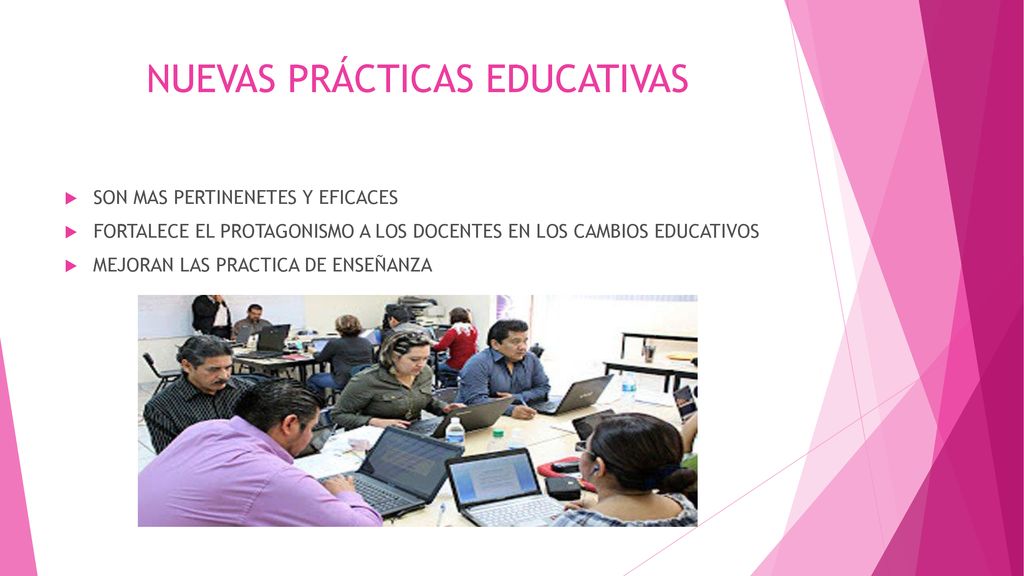 NUEVAS PRÁCTICAS EDUCATIVAS

SON MAS PERTINENETES Y EFICACES

FORTALECE EL PROTAGONISMO A LOS DOCENTES EN LOS CAMBIOS EDUCATIVOS

MEJORAN LAS PRACTICA DE ENSEÑANZA